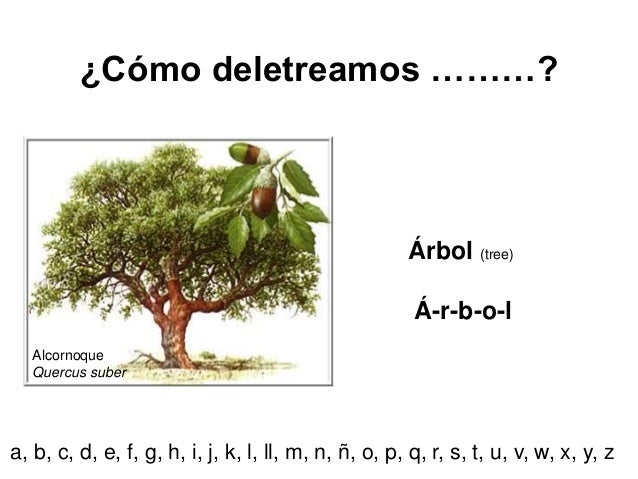 ¿Cómo deletreamos ………?

Alcornoque
Quercus suber

Árbol (tree)

Á-r-b-o-l

a, b, c, d, e, f, g, h, i, j, k, l, ll, m, n, ñ, o, p, q, r, s, t, u, v, w, x, y, z